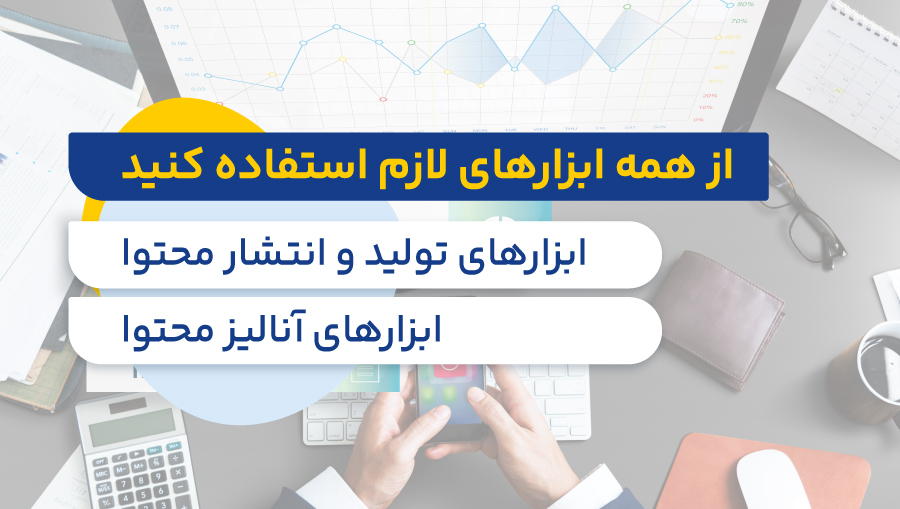 از همه ابزارهای لازم استفاده کنید

ابزارهای تولید و انتشار محتوا

ابزارهای آنالیز محتوا